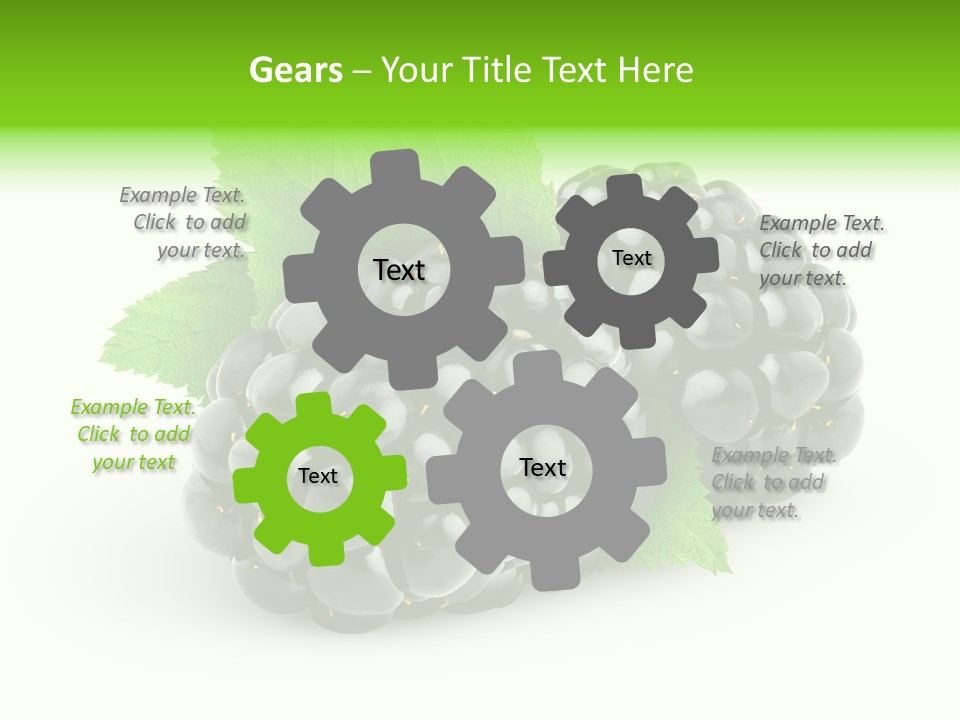 Gears – Your Title Text Here

Example Text. Click to add your text.

Text

Text

Example Text. Click to add your text.

Example Text. Click to add your text

Text

Text

Example Text. Click to add your text.